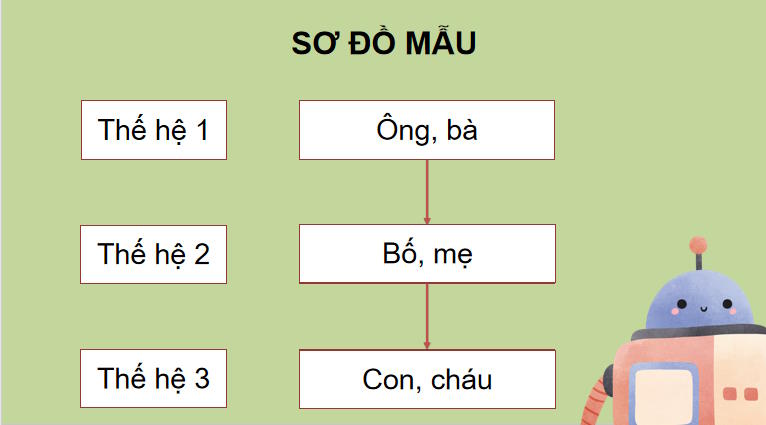 SƠ ĐỒ MẪU

Thế hệ 1

Ông, bà

Thế hệ 2

Bố, mẹ

Thế hệ 3

Con, cháu